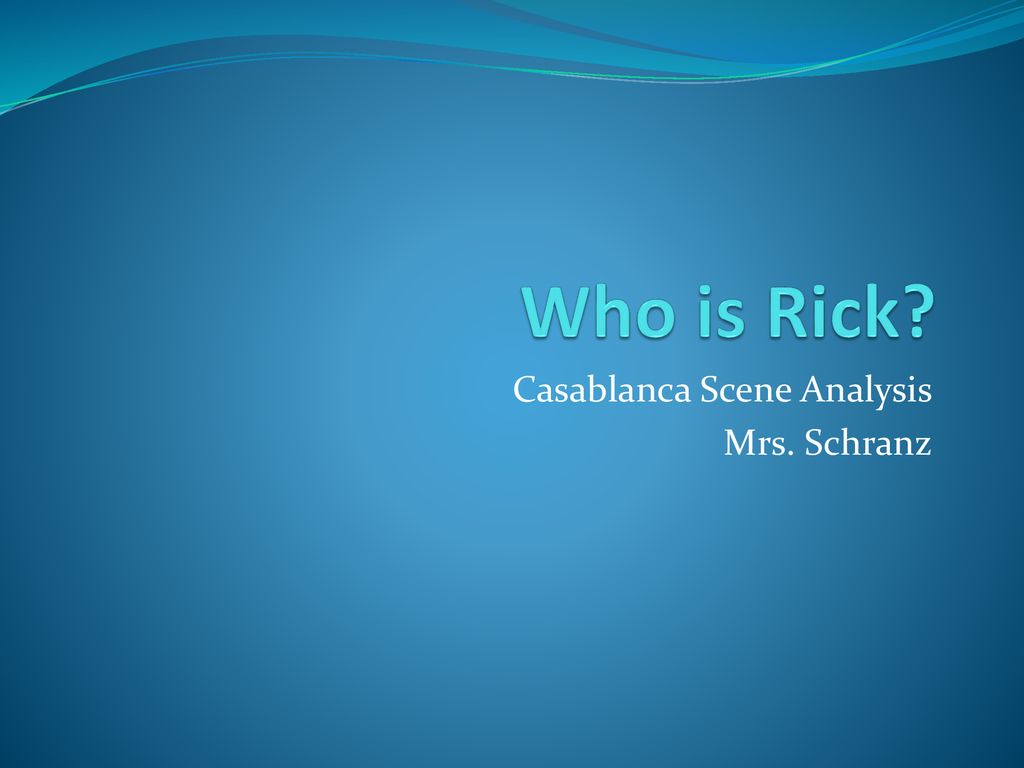 Who is Rick?

Casablanca Scene Analysis
Mrs. Schranz